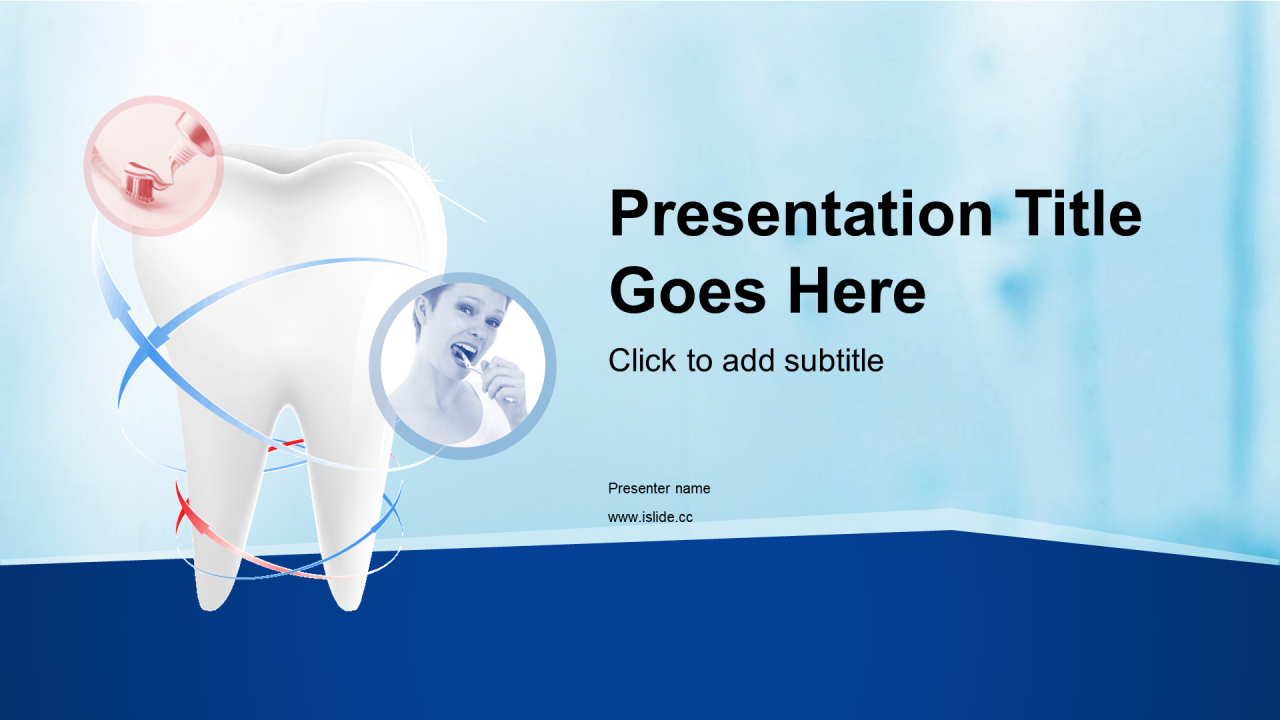 Presentation Title Goes Here

Click to add subtitle

Presenter name

www.islide.cc